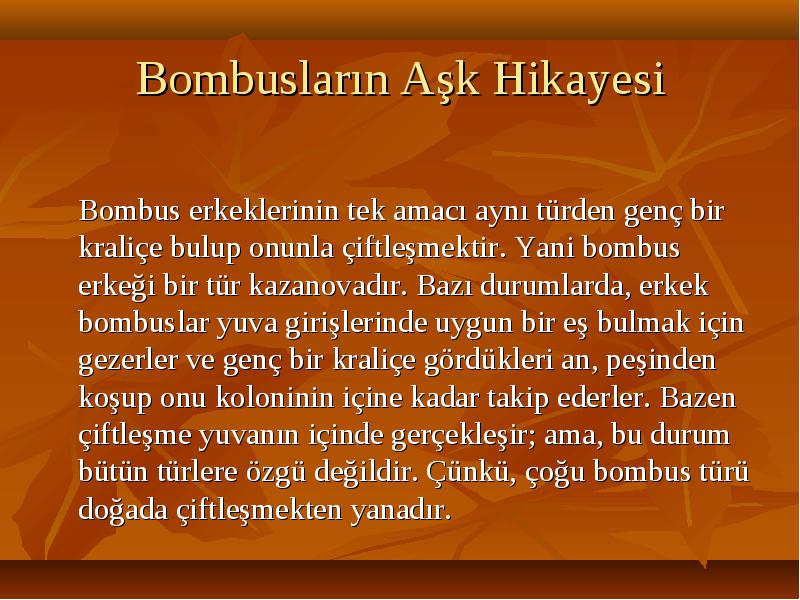 Bombusların Aşk Hikayesi

Bombus erkeklerinin tek amacı aynı türden genç bir kraliçe bulup onunla çiftleşmektir. Yani bombus erkeği bir tür kazanovadır. Bazı durumlarda, erkek bombuslar yuva girişlerinde uygun bir eş bulmak için gezerler ve genç bir kraliçe gördükleri an, peşinden koşup onu koloninin içine kadar takip ederler. Bazen çiftleşme yuvanın içinde gerçekleşir; ama, bu durum bütün türlere özgü değildir. Çünkü, çoğu bombus türü doğada çiftleşmekten yanadır.